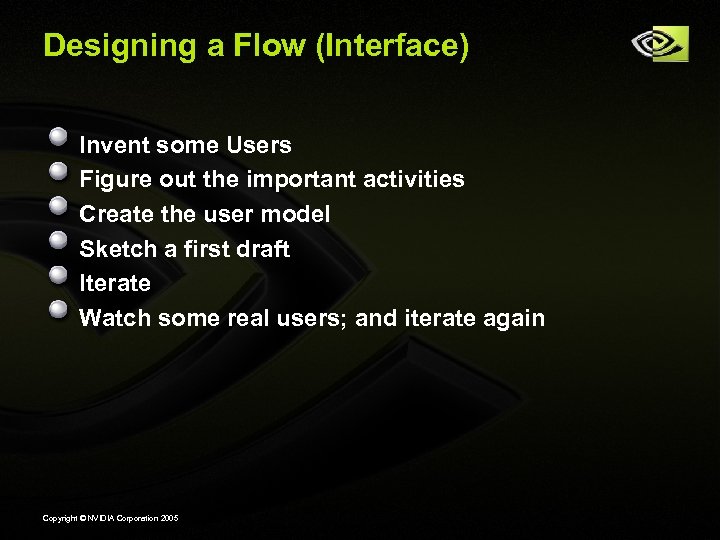 Designing a Flow (Interface)

Invent some Users
Figure out the important activities
Create the user model
Sketch a first draft
Iterate
Watch some real users; and iterate again

Copyright © NVIDIA Corporation 2005